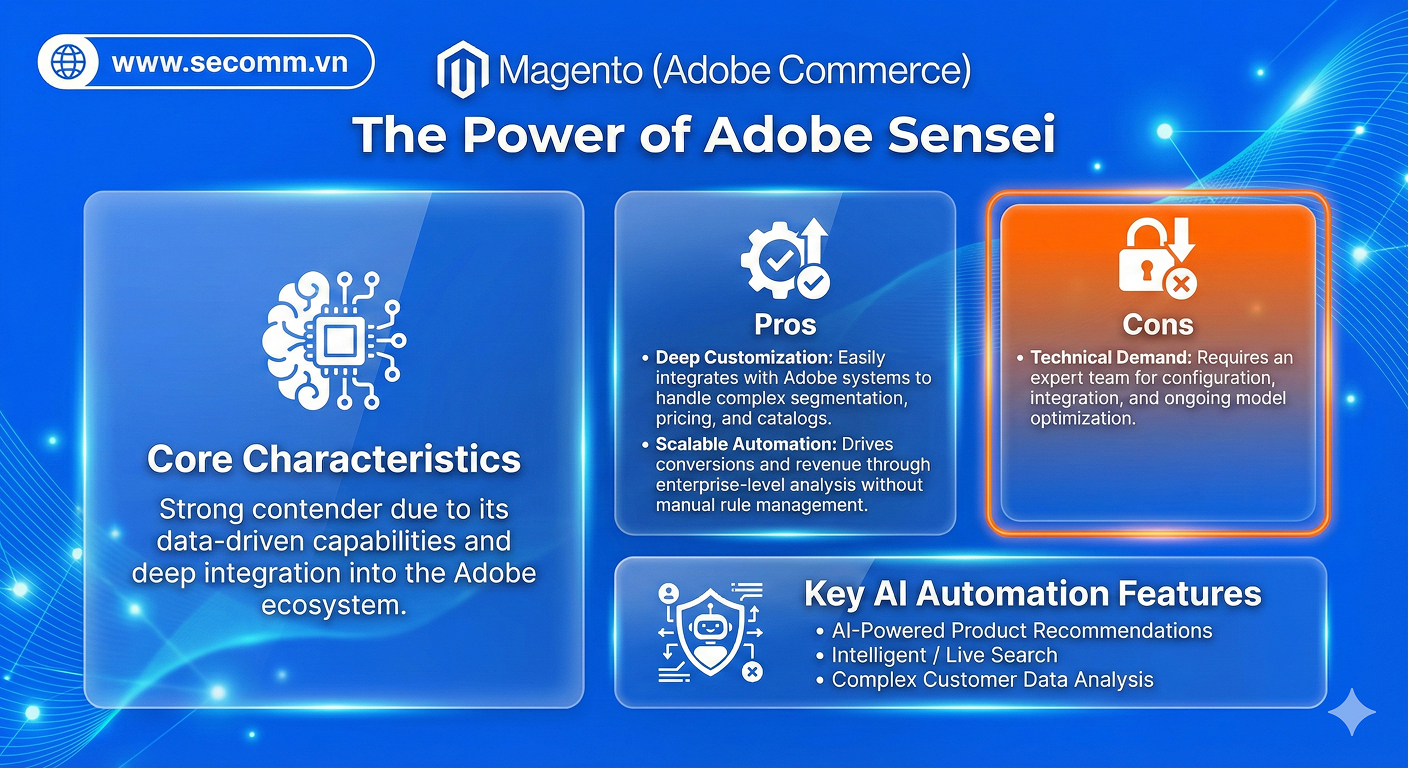 www.secomm.vn

Magento (Adobe Commerce)

The Power of Adobe Sensei

Core Characteristics

Strong contender due to its data-driven capabilities and deep integration into the Adobe ecosystem.

Pros

• Deep Customization: Easily integrates with Adobe systems to handle complex segmentation, pricing, and catalogs.

• Scalable Automation: Drives conversions and revenue through enterprise-level analysis without manual rule management.

Cons

• Technical Demand: Requires an expert team for configuration, integration, and ongoing model optimization.

Key AI Automation Features

• AI-Powered Product Recommendations
• Intelligent / Live Search
• Complex Customer Data Analysis